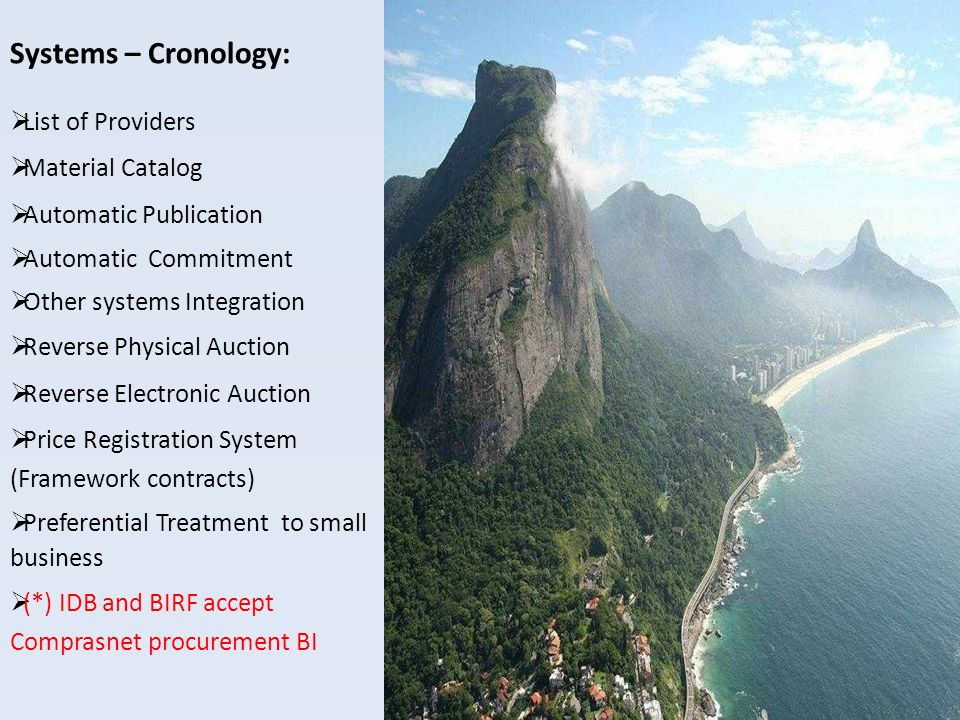 Systems – Cronology:

➢List of Providers

➢Material Catalog

➢Automatic Publication

➢Automatic Commitment

➢Other systems Integration

➢Reverse Physical Auction

➢Reverse Electronic Auction

➢Price Registration System (Framework contracts)

➢Preferential Treatment to small business

➢(*) IDB and BIRF accept Comprasnet procurement BI